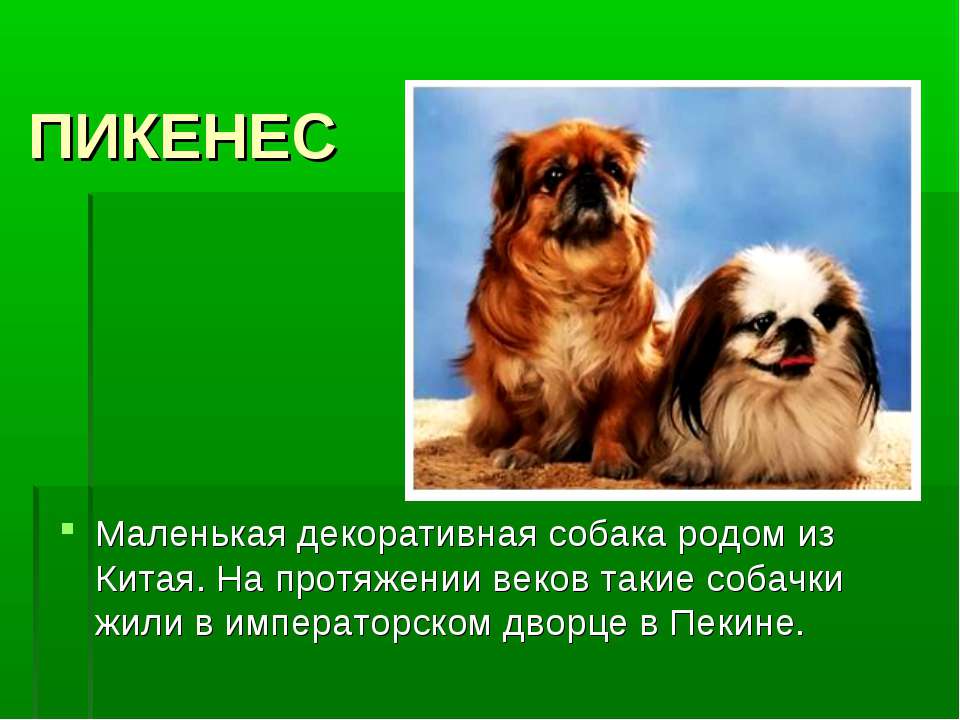 ПИКЕНЕС

Маленькая декоративная собака родом из Китая. На протяжении веков такие собачки жили в императорском дворце в Пекине.